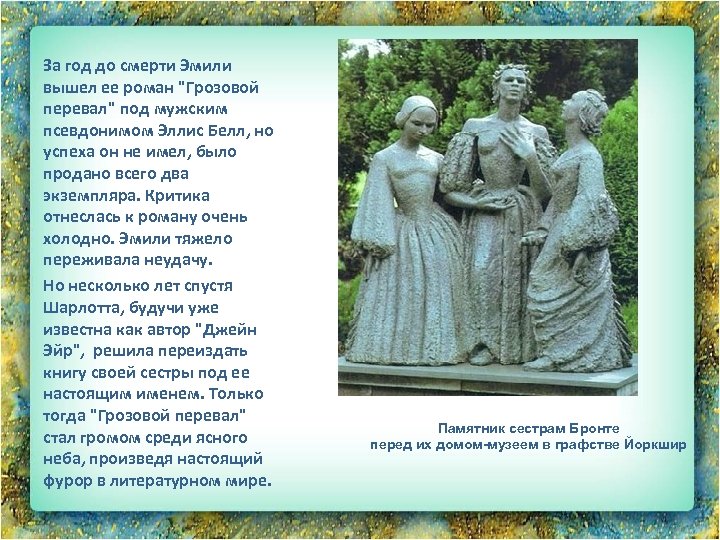 За год до смерти Эмили вышел ее роман "Грозовой перевал" под мужским псевдонимом Эллис Белл, но успеха он не имел, было продано всего два экземпляра. Критика отнеслась к роману очень холодно. Эмили тяжело переживала неудачу.

Но несколько лет спустя Шарлотта, будучи уже известна как автор "Джейн Эйр", решила переиздать книгу своей сестры под ее настоящим именем. Только тогда "Грозовой перевал" стал громом среди ясного неба, произведя настоящий фурор в литературном мире.

Памятник сестрам Бронте
перед их домом-музеем в графстве Йоркшир